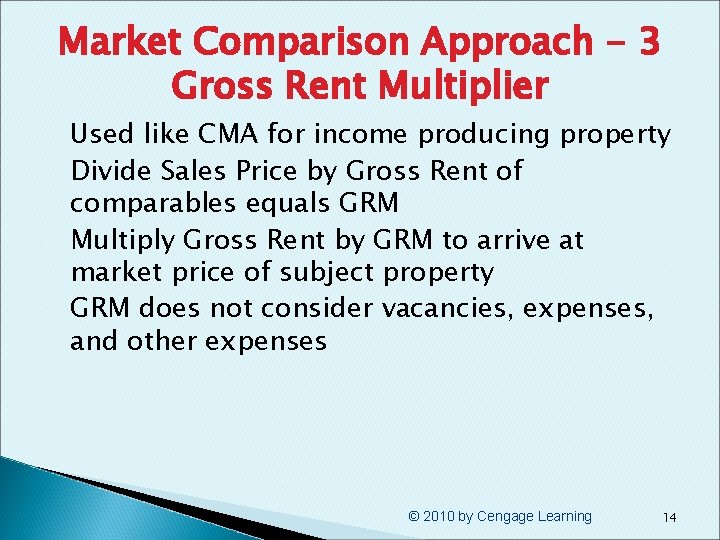 Market Comparison Approach - 3
Gross Rent Multiplier

Used like CMA for income producing property

Divide Sales Price by Gross Rent of comparables equals GRM

Multiply Gross Rent by GRM to arrive at market price of subject property

GRM does not consider vacancies, expenses, and other expenses

© 2010 by Cengage Learning

14